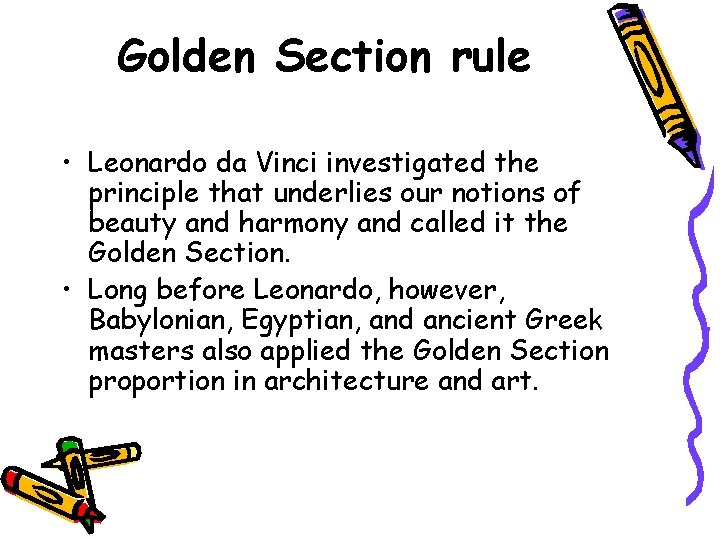 Golden Section rule

• Leonardo da Vinci investigated the principle that underlies our notions of beauty and harmony and called it the Golden Section.

• Long before Leonardo, however, Babylonian, Egyptian, and ancient Greek masters also applied the Golden Section proportion in architecture and art.